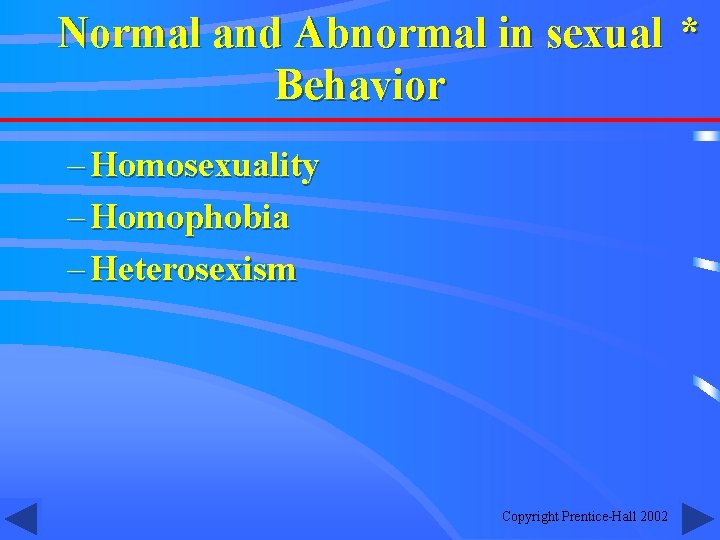 Normal and Abnormal in sexual * Behavior

– Homosexuality
– Homophobia
– Heterosexism

Copyright Prentice-Hall 2002